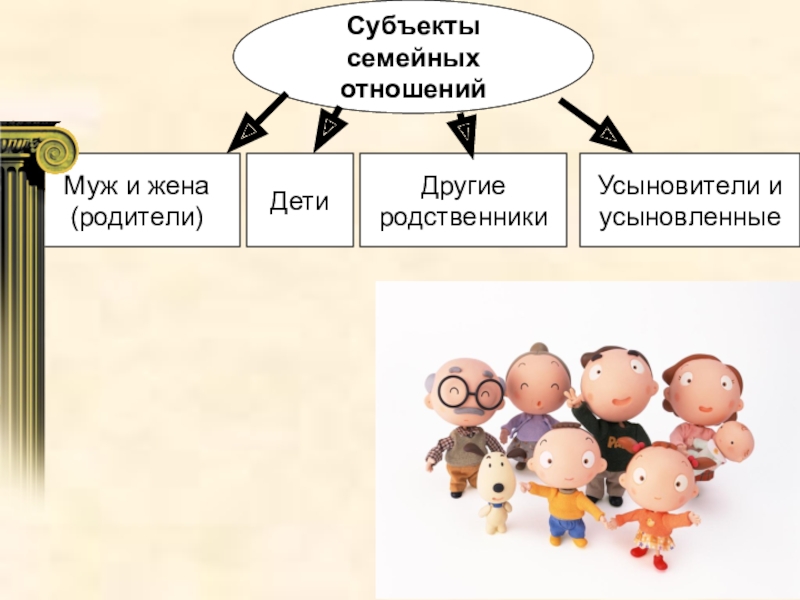 Субъекты семейных отношений

Муж и жена (родители)

Дети

Другие родственники

Усыновители и усыновленные